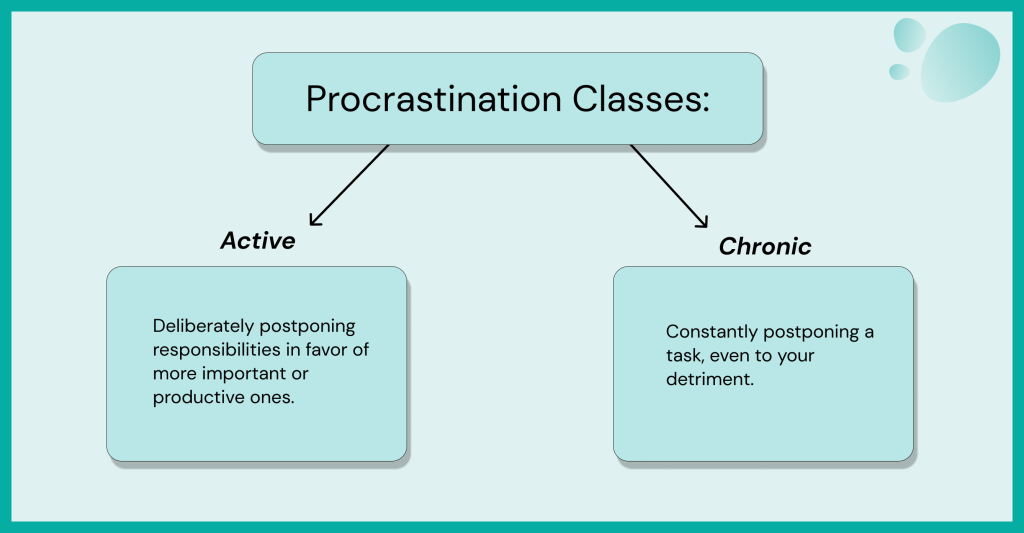 Procrastination Classes:

Active

Deliberately postponing responsibilities in favor of more important or productive ones.

Chronic

Constantly postponing a task, even to your detriment.